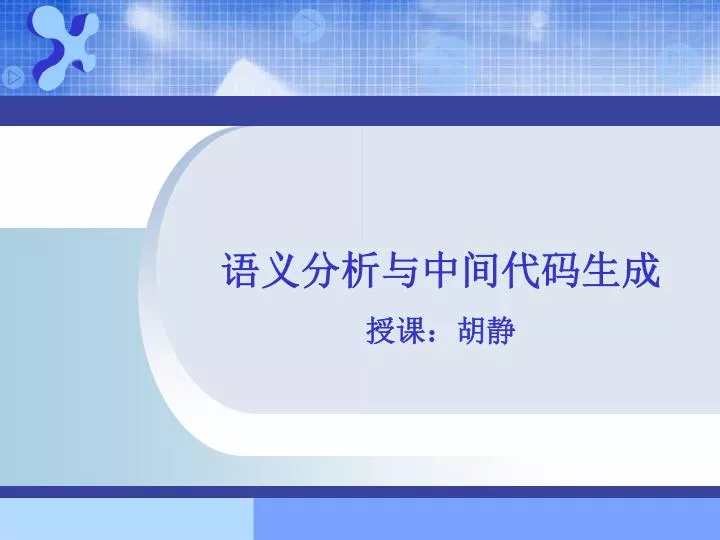 语义分析与中间代码生成

授课：胡静